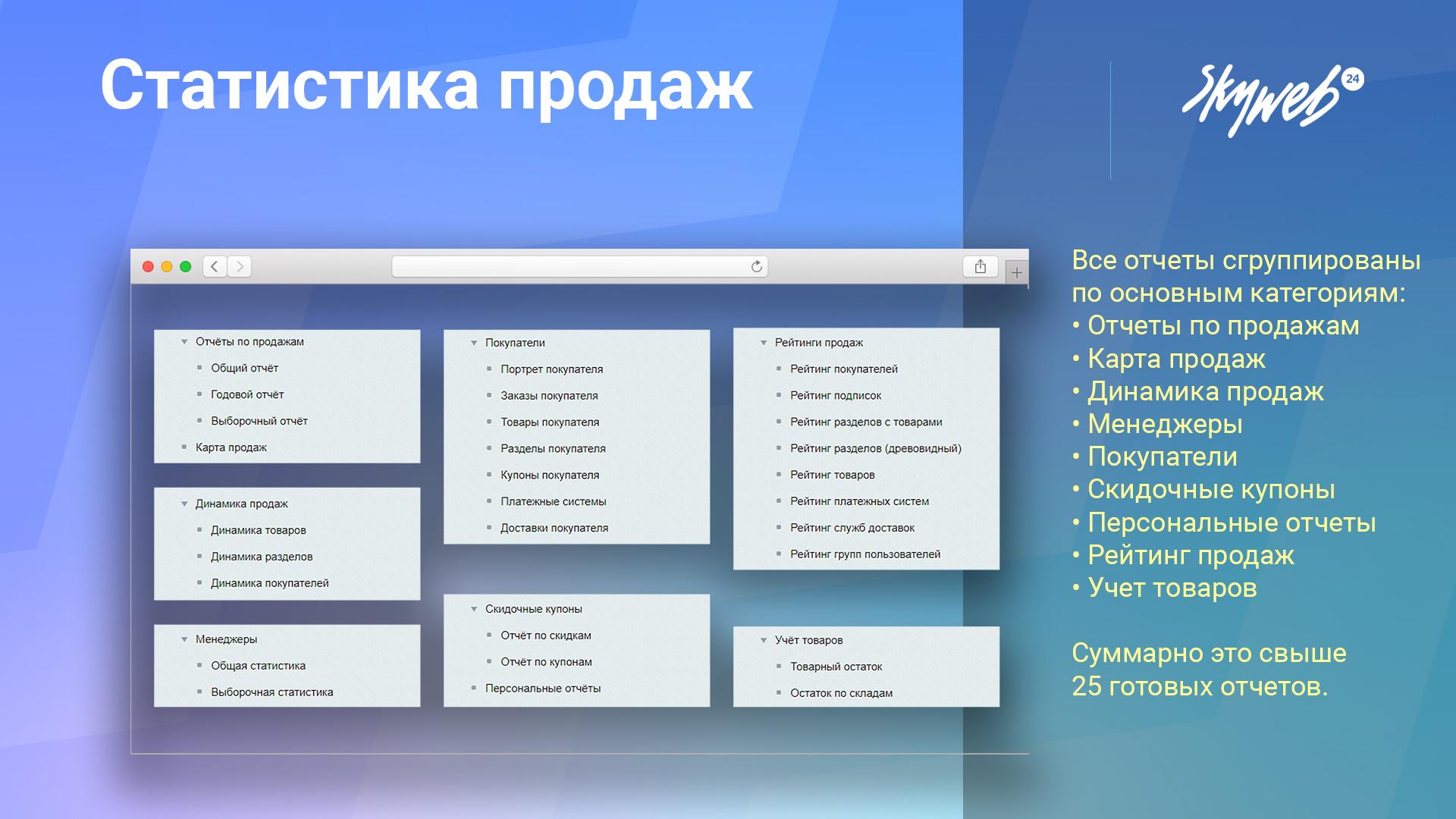 Статистика продаж

Skyweb 24

Отчёты по продажам
Общий отчёт
Годовой отчёт
Выборочный отчёт
Карта продаж

Динамика продаж
Динамика товаров
Динамика разделов
Динамика покупателей

Менеджеры
Общая статистика
Выборочная статистика

Покупатели
Портрет покупателя
Заказы покупателя
Товары покупателя
Разделы покупателя
Купоны покупателя
Платежные системы
Доставки покупателя

Скидочные купоны
Отчёт по скидкам
Отчёт по купонам
Персональные отчёты

Рейтинги продаж
Рейтинг покупателей
Рейтинг подписок
Рейтинг разделов с товарами
Рейтинг разделов (древовидный)
Рейтинг товаров
Рейтинг платежных систем
Рейтинг служб доставок
Рейтинг групп пользователей

Учёт товаров
Товарный остаток
Остаток по складам

Все отчеты сгруппированы по основным категориям:
• Отчеты по продажам
• Карта продаж
• Динамика продаж
• Менеджеры
• Покупатели
• Скидочные купоны
• Персональные отчеты
• Рейтинг продаж
• Учет товаров

Суммарно это свыше 25 готовых отчетов.